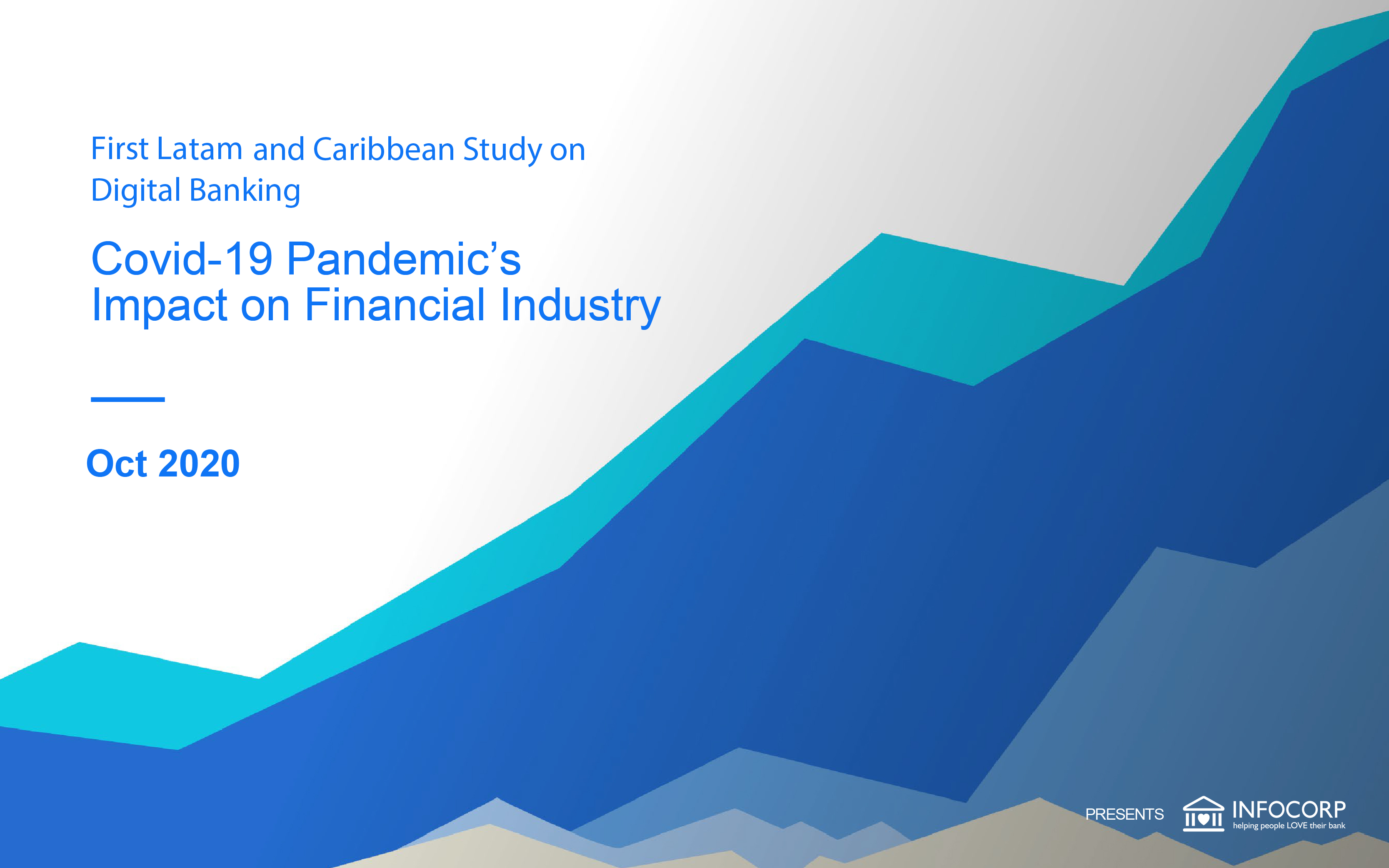 First Latam and Caribbean Study on Digital Banking

Covid-19 Pandemic's Impact on Financial Industry

Oct 2020

PRESENTS INFOCORP helping people LOVE their bank